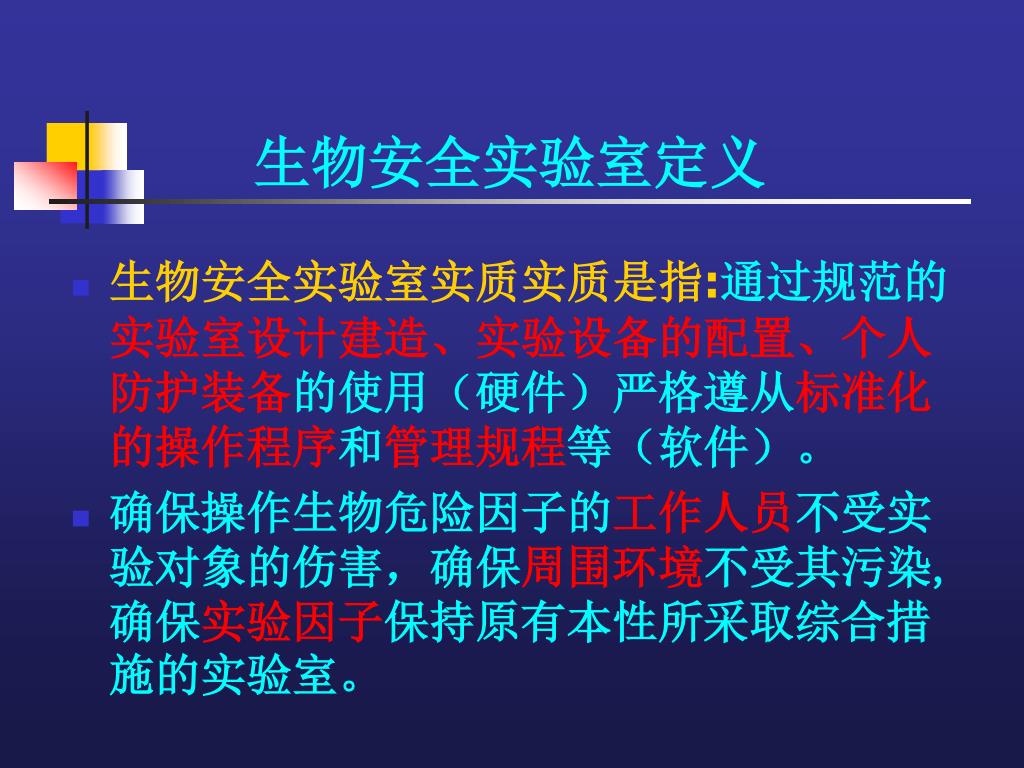 生物安全实验室定义

生物安全实验室实质实质是指:通过规范的实验室设计建造、实验设备的配置、个人防护装备的使用（硬件）严格遵从标准化的操作程序和管理规程等（软件）。

确保操作生物危险因子的工作人员不受实验对象的伤害，确保周围环境不受其污染,确保实验因子保持原有本性所采取综合措施的实验室。